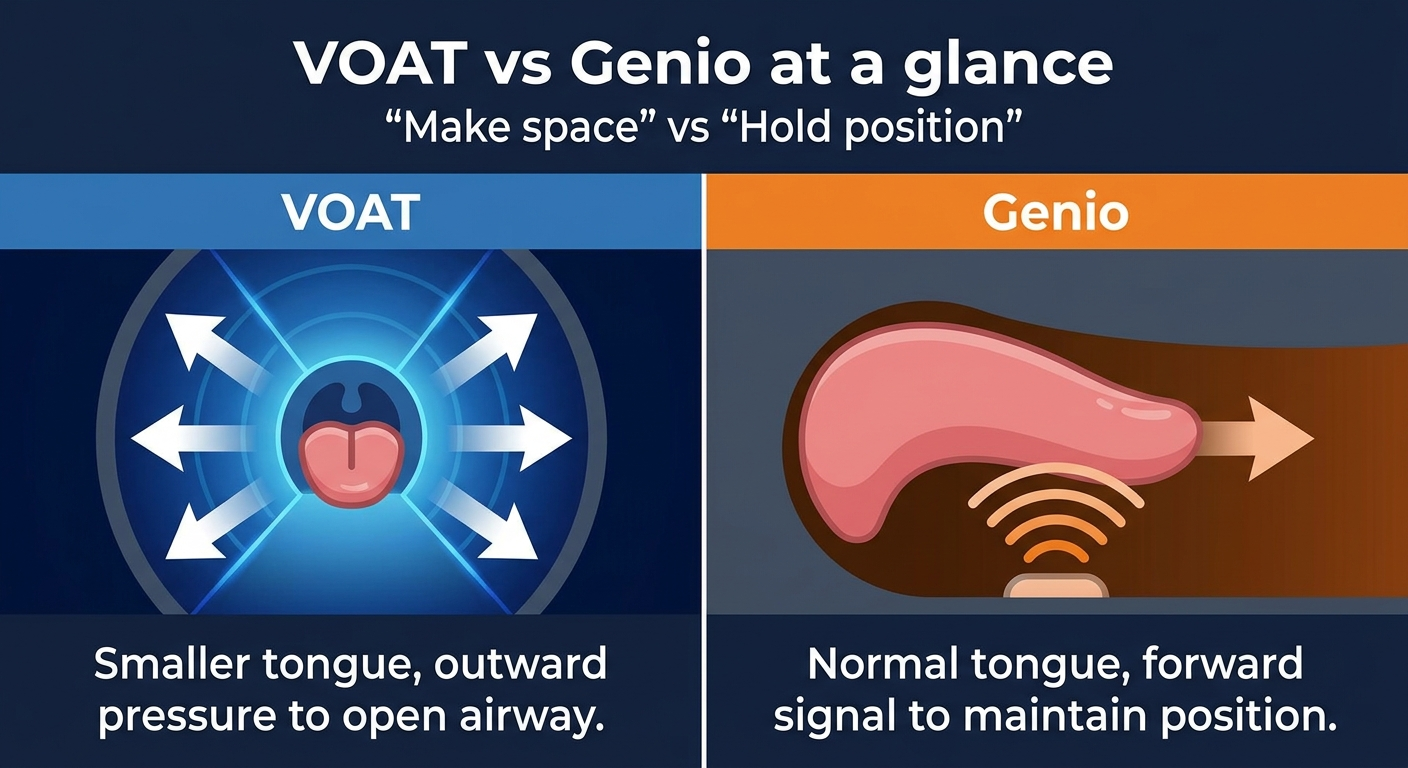 VOAT vs Genio at a glance

“Make space” vs “Hold position”

VOAT

Smaller tongue, outward pressure to open airway.

Genio

Normal tongue, forward signal to maintain position.